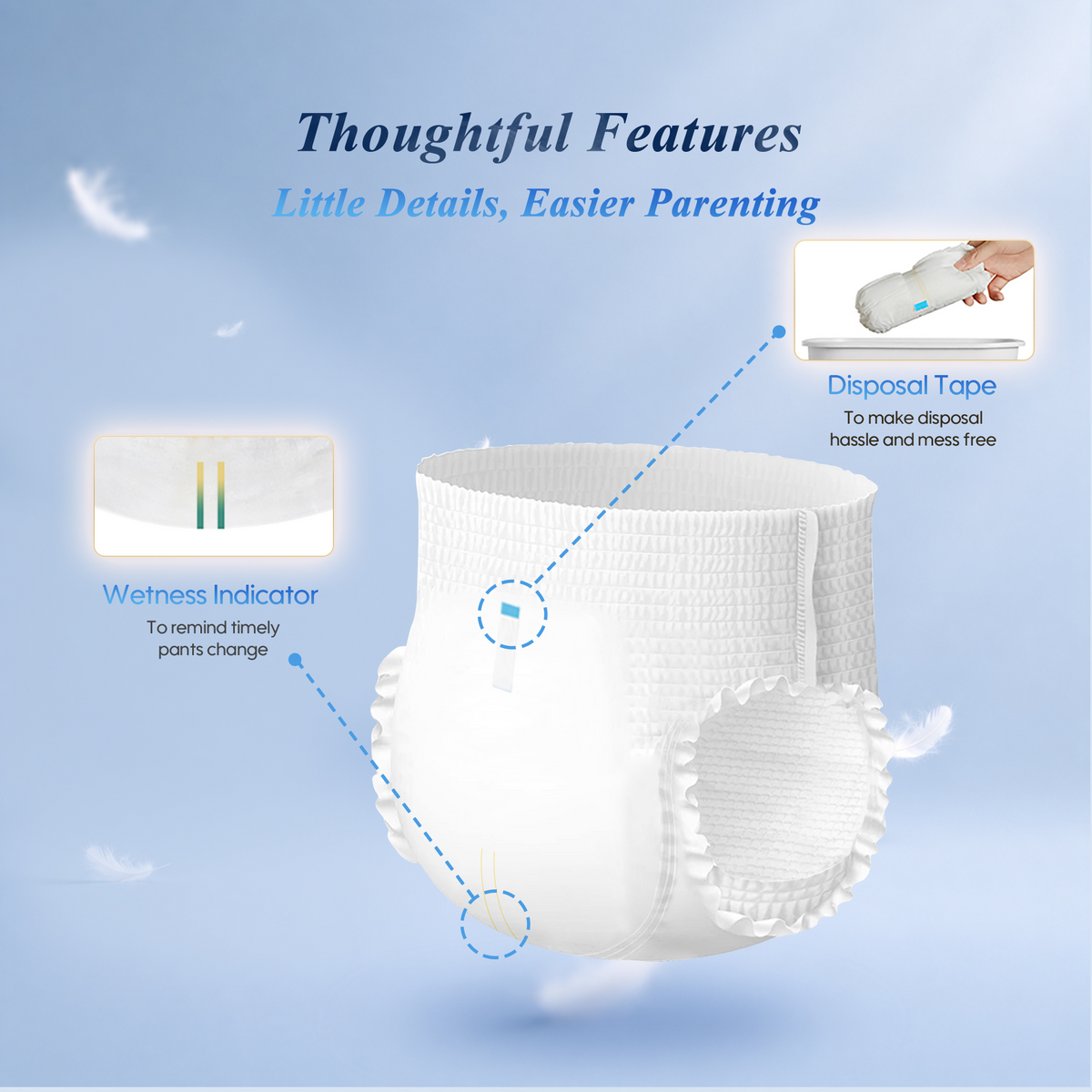 Thoughtful Features

Little Details, Easier Parenting

Disposal Tape

To make disposal hassle and mess free

Wetness Indicator

To remind timely pants change